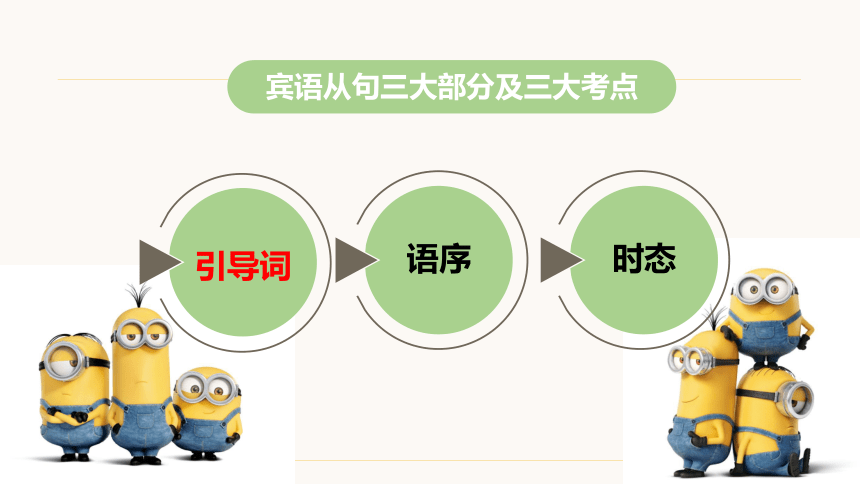 宾语从句三大部分及三大考点

引导词

语序

时态